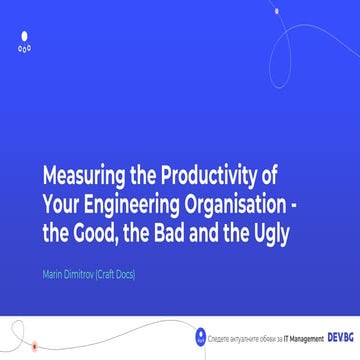 Measuring the Productivity of Your Engineering Organisation - the Good, the Bad and the Ugly

Marin Dimitrov (Craft Docs)

Следете актуалните обяви за IT Management DEV.BG